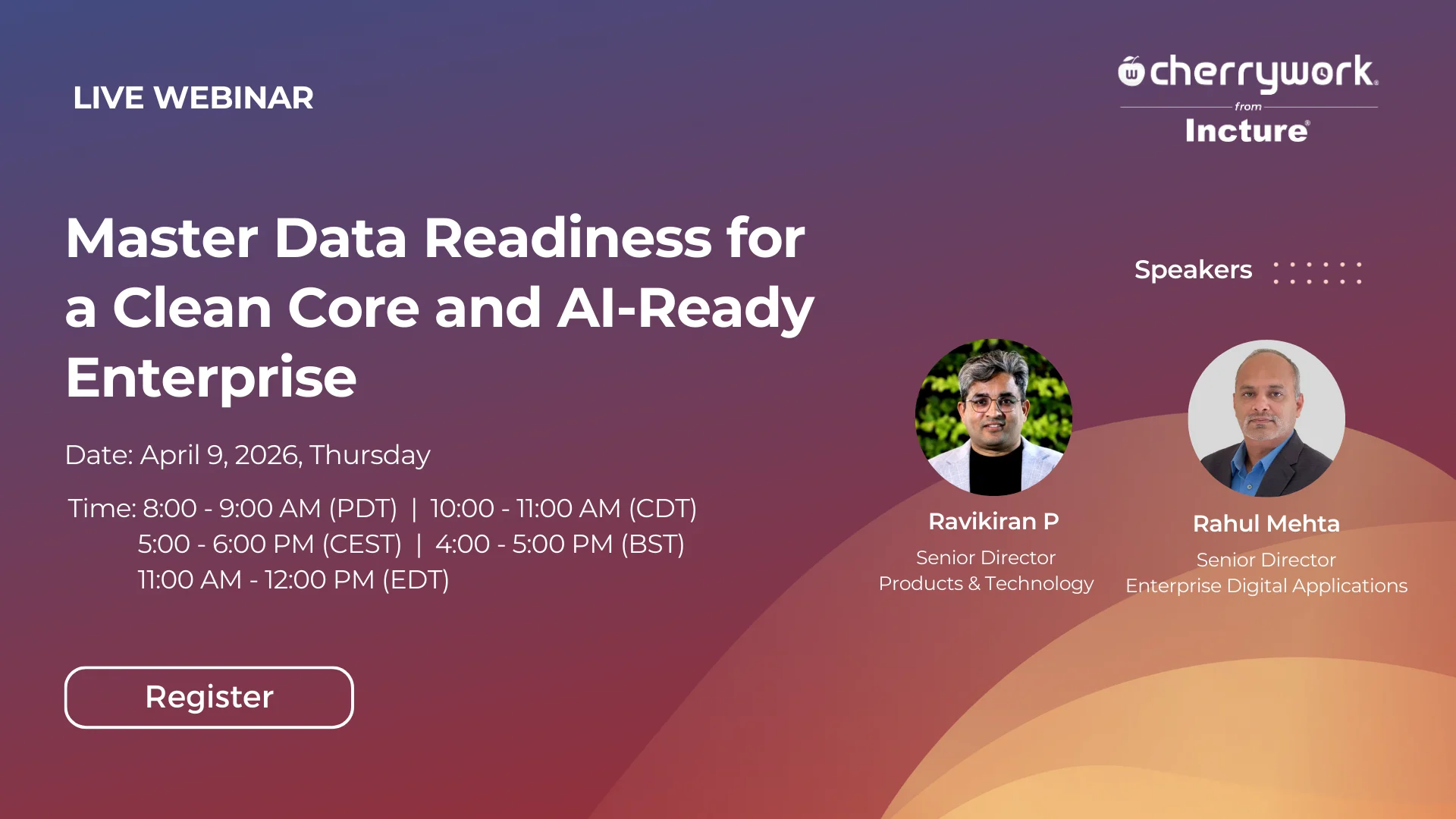 LIVE WEBINAR

cherrywork
from
Incture

Master Data Readiness for a Clean Core and AI-Ready Enterprise

Date: April 9, 2026, Thursday

Time: 8:00 - 9:00 AM (PDT) | 10:00 - 11:00 AM (CDT)
5:00 - 6:00 PM (CEST) | 4:00 - 5:00 PM (BST)
11:00 AM - 12:00 PM (EDT)

Register

Speakers

Ravikiran P
Senior Director
Products & Technology

Rahul Mehta
Senior Director
Enterprise Digital Applications